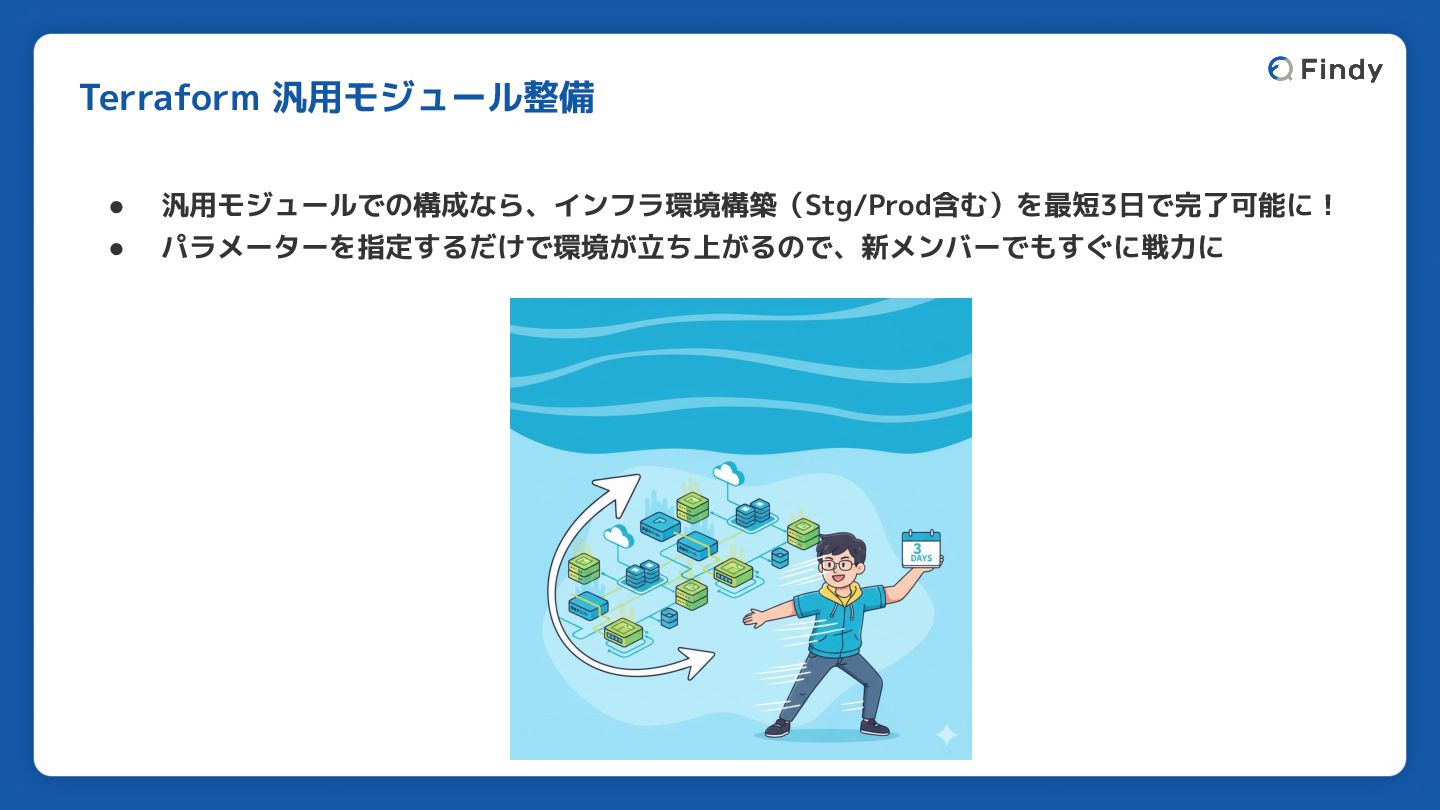 Findy

Terraform 汎用モジュール整備

● 汎用モジュールでの構成なら、インフラ環境構築（Stg/Prod含む）を最短3日で完了可能に！
● パラメーターを指定するだけで環境が立ち上がるので、新メンバーでもすぐに戦力に

3
DAYS